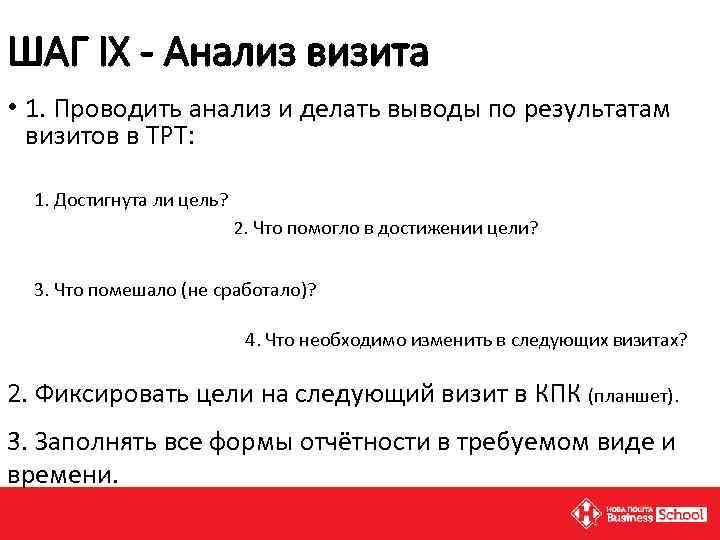 ШАГ IX - Анализ визита

• 1. Проводить анализ и делать выводы по результатам визитов в ТРТ:

1. Достигнута ли цель?

2. Что помогло в достижении цели?

3. Что помешало (не сработало)?

4. Что необходимо изменить в следующих визитах?

2. Фиксировать цели на следующий визит в КПК (планшет).

3. Заполнять все формы отчётности в требуемом виде и времени.

НОВА ПОШТА Business School